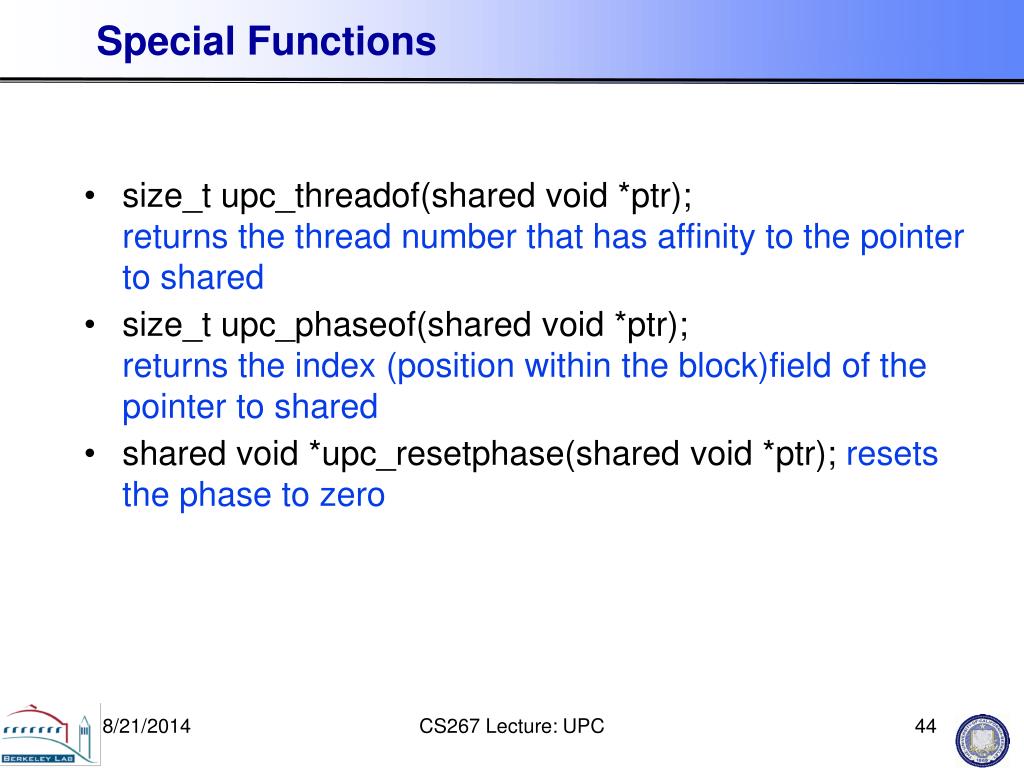 Special Functions

• size_t upc_threadof(shared void *ptr);
returns the thread number that has affinity to the pointer to shared

• size_t upc_phaseof(shared void *ptr);
returns the index (position within the block)field of the pointer to shared

• shared void *upc_resetphase(shared void *ptr); resets the phase to zero

BERKELEY LAB

8/21/2014

CS267 Lecture: UPC

44